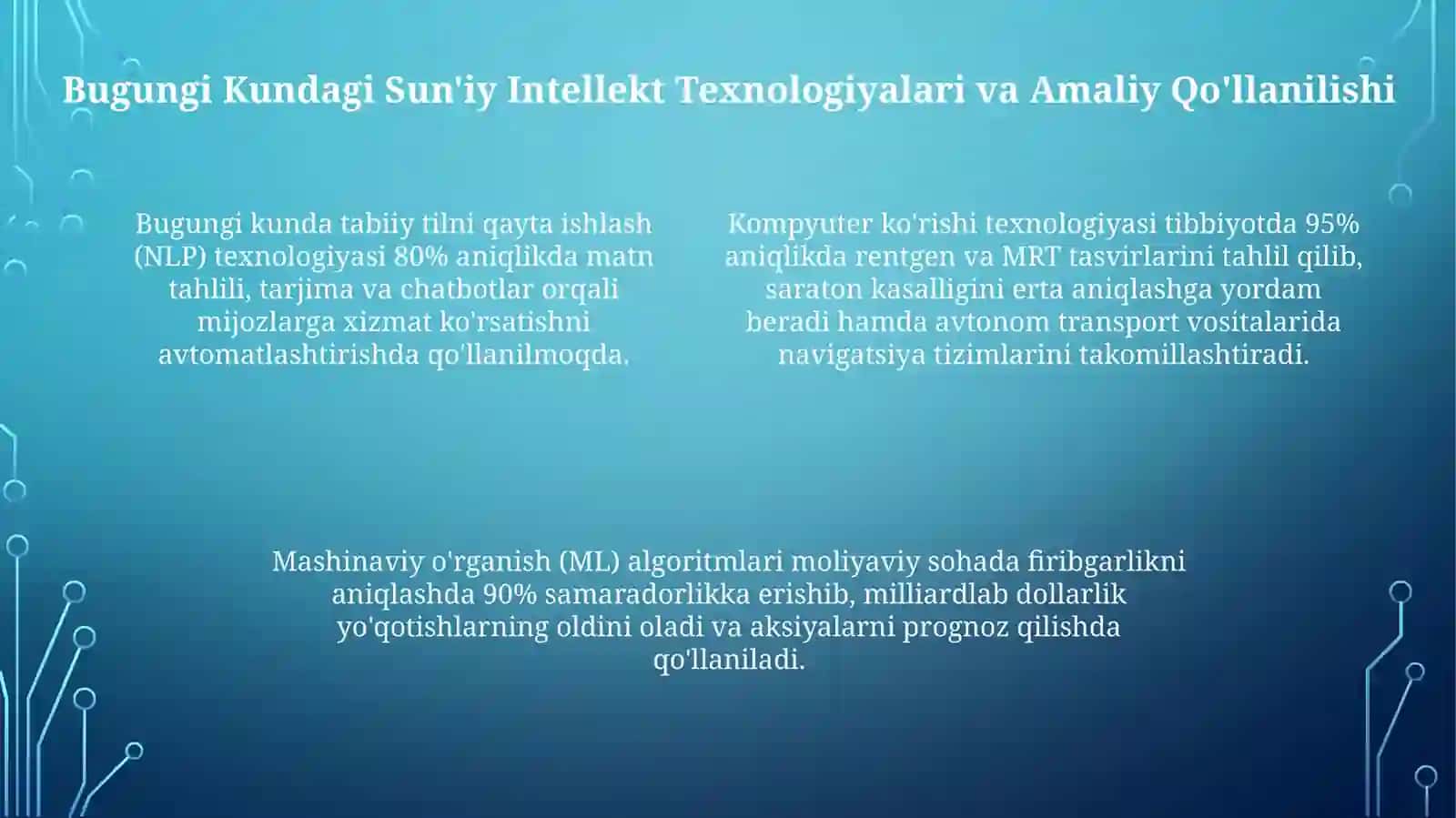 Bugungi Kundagi Sun'iy Intellekt Texnologiyalari va Amaliy Qo'llanilishi

Bugungi kunda tabiiy tilni qayta ishlash (NLP) texnologiyasi 80% aniqlikda matn tahlili, tarjima va chatbotlar orqali mijozlarga xizmat ko'rsatishni avtomatlashtirishda qo'llanilmoqda.

Kompyuter ko'rishi texnologiyasi tibbiyotda 95% aniqlikda rentgen va MRT tasvirlarini tahlil qilib, saraton kasalligini erta aniqlashga yordam beradi hamda avtonom transport vositalarida navigatsiya tizimlarini takomillashtiradi.

Mashinaviy o'rganish (ML) algoritmlari moliyaviy sohada firibgarlikni aniqlashda 90% samaradorlikka erishib, milliardlab dollarlik yo'qotishlarning oldini oladi va aksiyalarni prognoz qilishda qo'llaniladi.